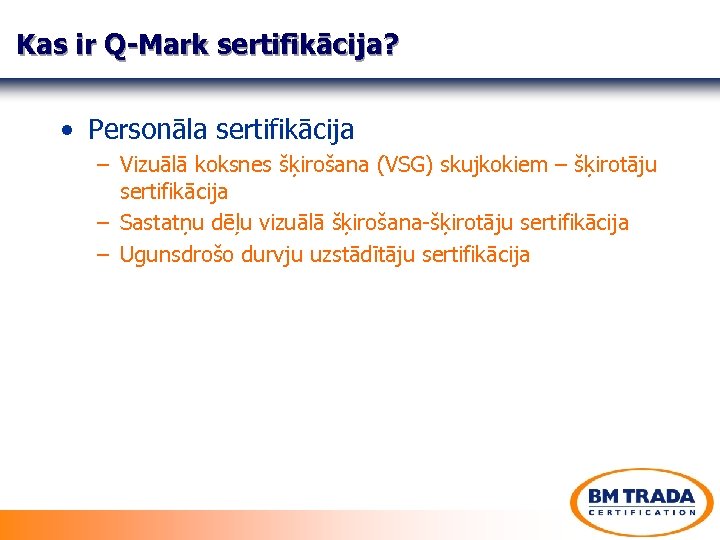 Kas ir Q-Mark sertifikācija?

• Personāla sertifikācija

– Vizuālā koksnes šķirošana (VSG) skujkokiem – šķirotāju sertifikācija

– Sastatņu dēļu vizuālā šķirošana-šķirotāju sertifikācija

– Ugunsdrošo durvju uzstādītāju sertifikācija

BM TRADA
CERTIFICATION